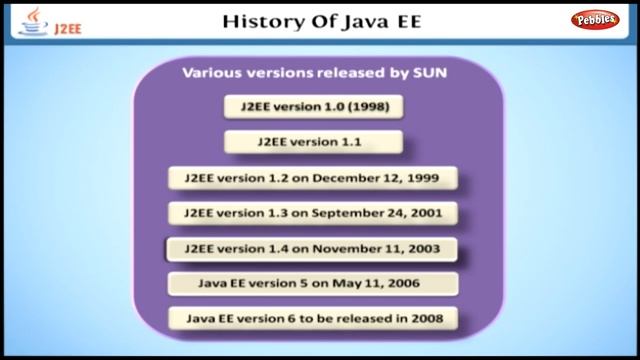 J2EE

History Of Java EE

Pebbles

Various versions released by SUN

J2EE version 1.0 (1998)

J2EE version 1.1

J2EE version 1.2 on December 12, 1999

J2EE version 1.3 on September 24, 2001

J2EE version 1.4 on November 11, 2003

Java EE version 5 on May 11, 2006

Java EE version 6 to be released in 2008